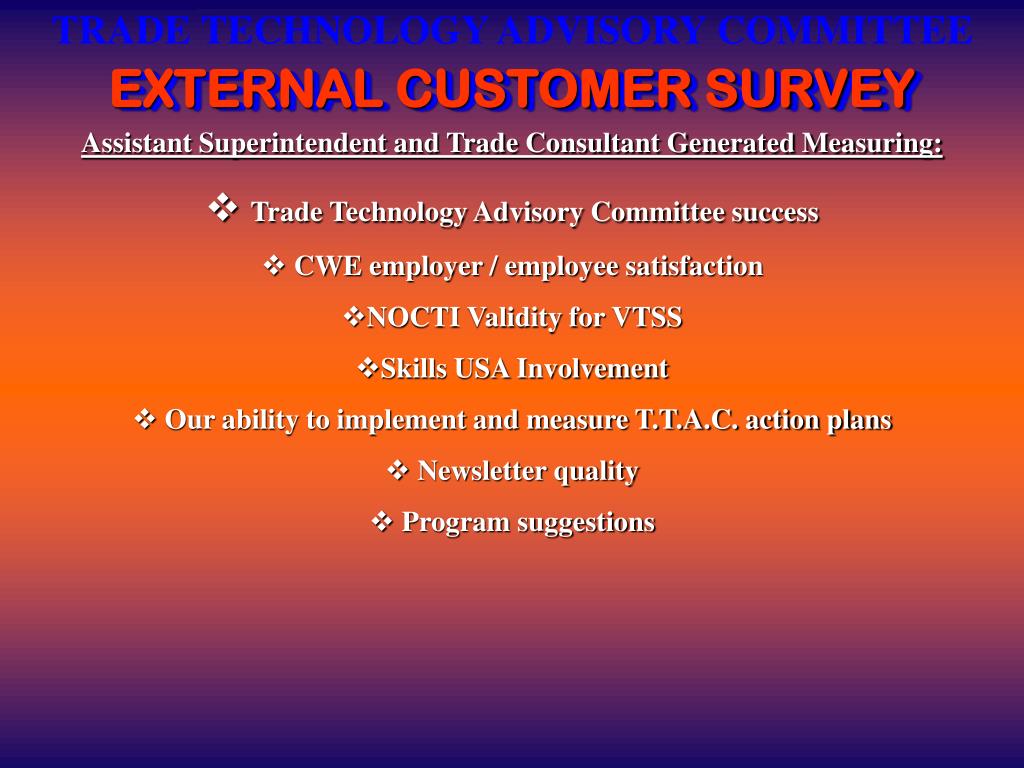 TRADE TECHNOLOGY ADVISORY COMMITTEE

EXTERNAL CUSTOMER SURVEY

Assistant Superintendent and Trade Consultant Generated Measuring:

❖ Trade Technology Advisory Committee success

❖ CWE employer / employee satisfaction

❖NOCTI Validity for VTSS

❖Skills USA Involvement

❖ Our ability to implement and measure T.T.A.C. action plans

❖ Newsletter quality

❖ Program suggestions